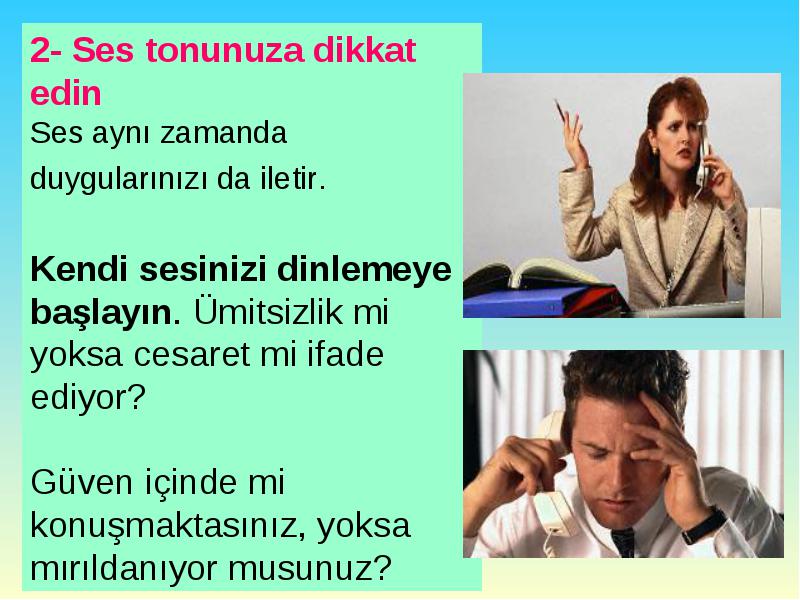 2- Ses tonunuza dikkat edin

Ses aynı zamanda duygularınızı da iletir.

Kendi sesinizi dinlemeye başlayın. Ümitsizlik mi yoksa cesaret mi ifade ediyor?

Güven içinde mi konuşmaktasınız, yoksa mırıldanıyor musunuz?